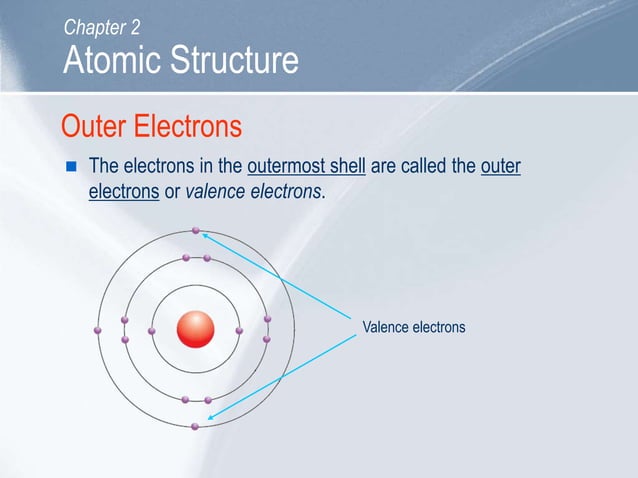 Chapter 2
Atomic Structure

Outer Electrons

The electrons in the outermost shell are called the outer electrons or valence electrons.

Valence electrons